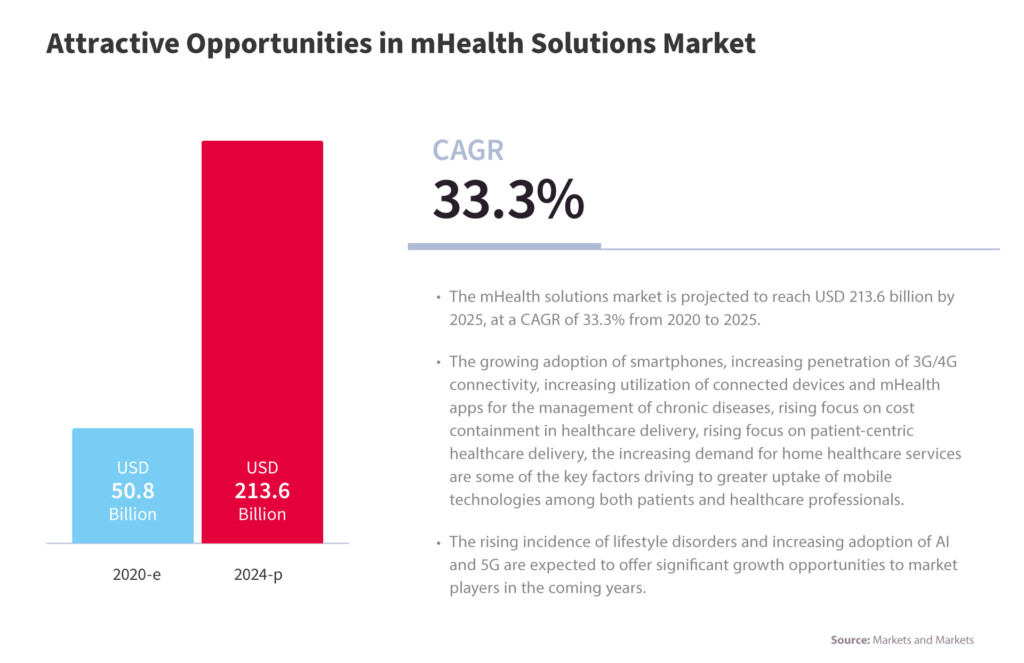 Attractive Opportunities in mHealth Solutions Market

USD
50.8
Billion

USD
213.6
Billion

2020-e

2024-p

CAGR
33.3%

• The mHealth solutions market is projected to reach USD 213.6 billion by 2025, at a CAGR of 33.3% from 2020 to 2025.

• The growing adoption of smartphones, increasing penetration of 3G/4G connectivity, increasing utilization of connected devices and mHealth apps for the management of chronic diseases, rising focus on cost containment in healthcare delivery, rising focus on patient-centric healthcare delivery, the increasing demand for home healthcare services are some of the key factors driving to greater uptake of mobile technologies among both patients and healthcare professionals.

• The rising incidence of lifestyle disorders and increasing adoption of AI and 5G are expected to offer significant growth opportunities to market players in the coming years.

Source: Markets and Markets